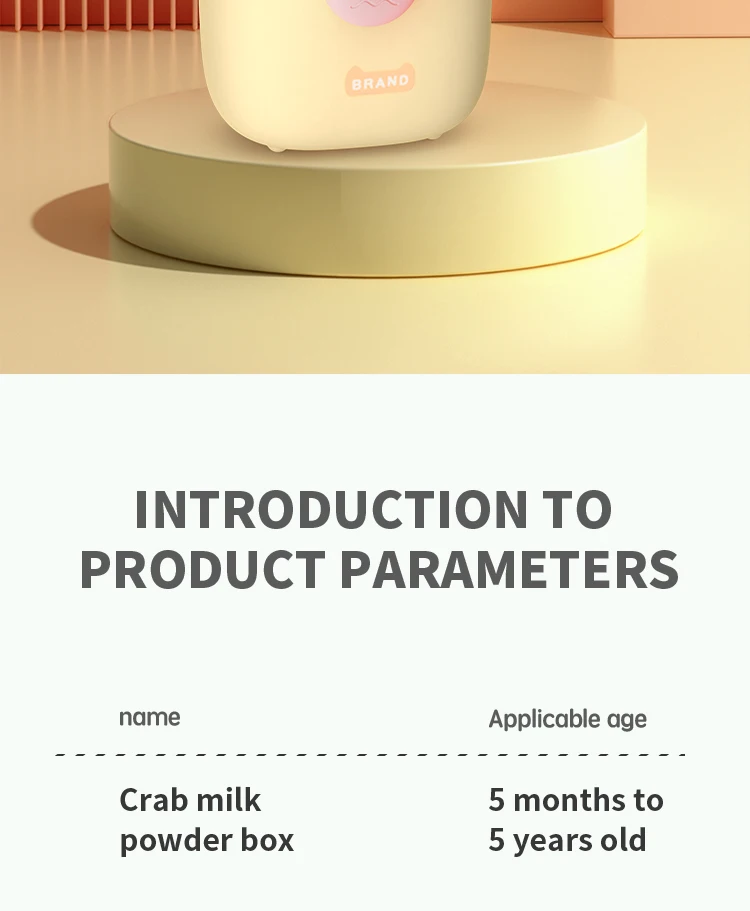 BRAND

INTRODUCTION TO PRODUCT PARAMETERS

| name | Applicable age |
|---|---|
| Crab milk powder box | 5 months to 5 years old |